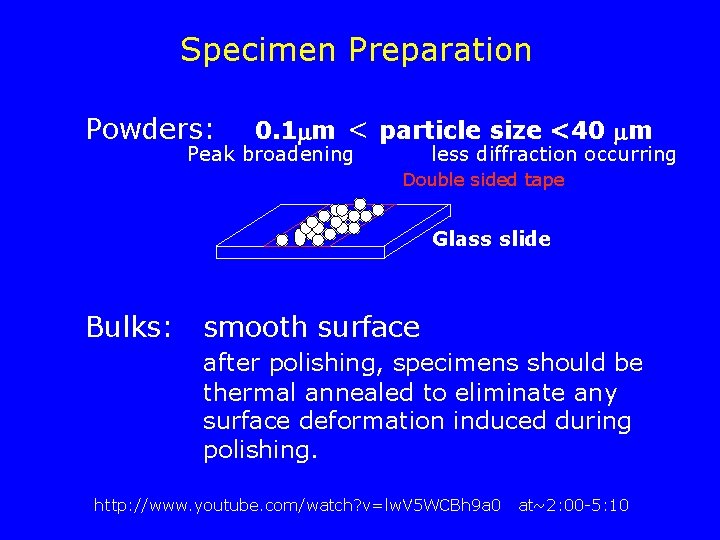 Specimen Preparation

Powders: 0.1$\mu$m < particle size <40 $\mu$m

Peak broadening    less diffraction occurring

Double sided tape

Glass slide

Bulks: smooth surface

after polishing, specimens should be thermal annealed to eliminate any surface deformation induced during polishing.

http://www.youtube.com/watch?v=lwV5WCBh9a0 at~2:00-5:10